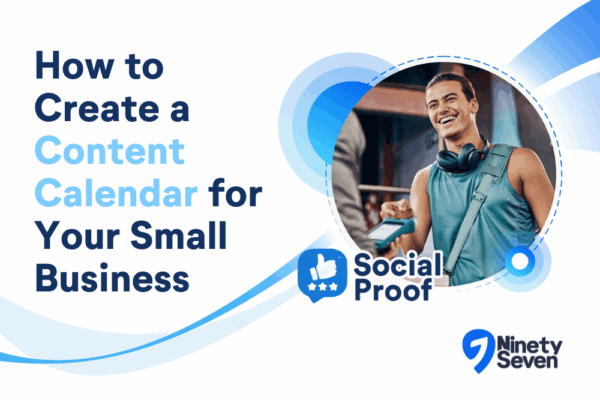 How to Create a Content Calendar for Your Small Business

Social Proof

Ninety Seven